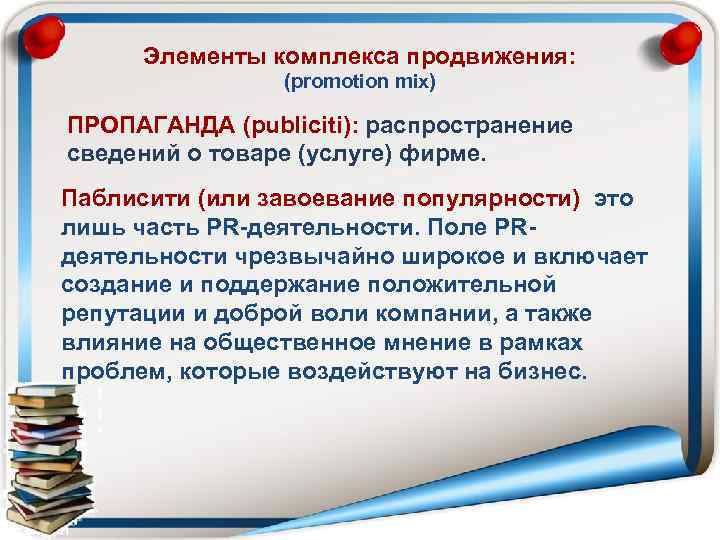 Элементы комплекса продвижения:
(promotion mix)

ПРОПАГАНДА (publiciti): распространение сведений о товаре (услуге) фирме.

Паблисити (или завоевание популярности) это лишь часть PR-деятельности. Поле PR-деятельности чрезвычайно широкое и включает создание и поддержание положительной репутации и доброй воли компании, а также влияние на общественное мнение в рамках проблем, которые воздействуют на бизнес.